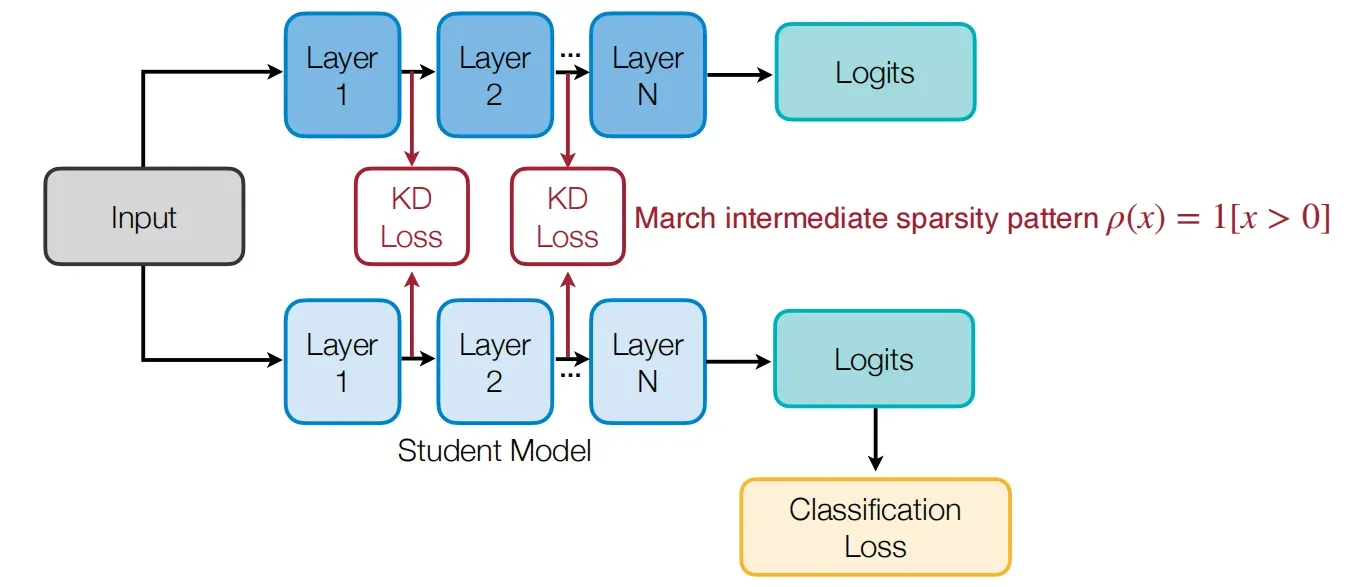 Layer 1

Layer 2

...

Layer N

Logits

Input

KD Loss

KD Loss

March intermediate sparsity pattern $\rho(x) = 1[x > 0]$

Layer 1

Layer 2

...

Layer N

Logits

Student Model

Classification Loss